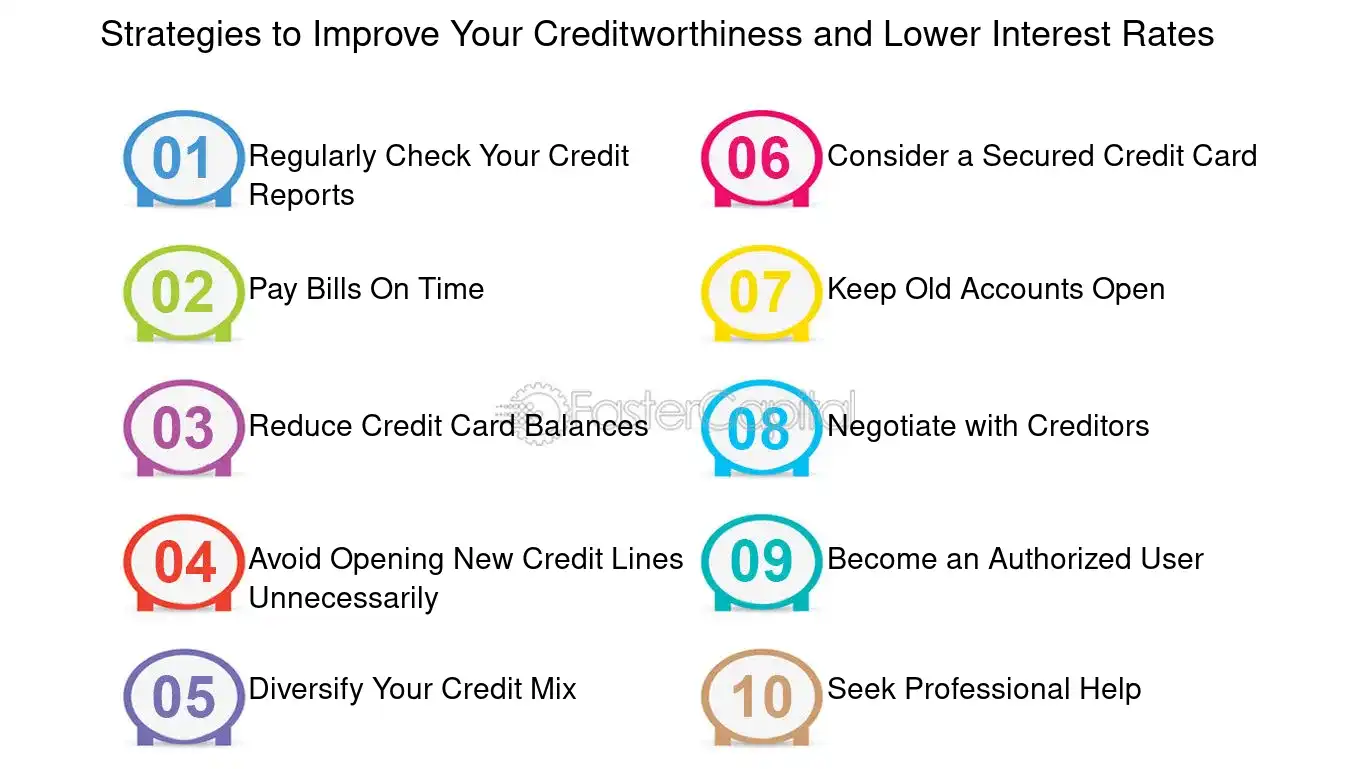 Strategies to Improve Your Creditworthiness and Lower Interest Rates

01 Regularly Check Your Credit Reports

02 Pay Bills On Time

03 Reduce Credit Card Balances

04 Avoid Opening New Credit Lines Unnecessarily

05 Diversify Your Credit Mix

06 Consider a Secured Credit Card

07 Keep Old Accounts Open

08 Negotiate with Creditors

09 Become an Authorized User

10 Seek Professional Help

FasterCapital